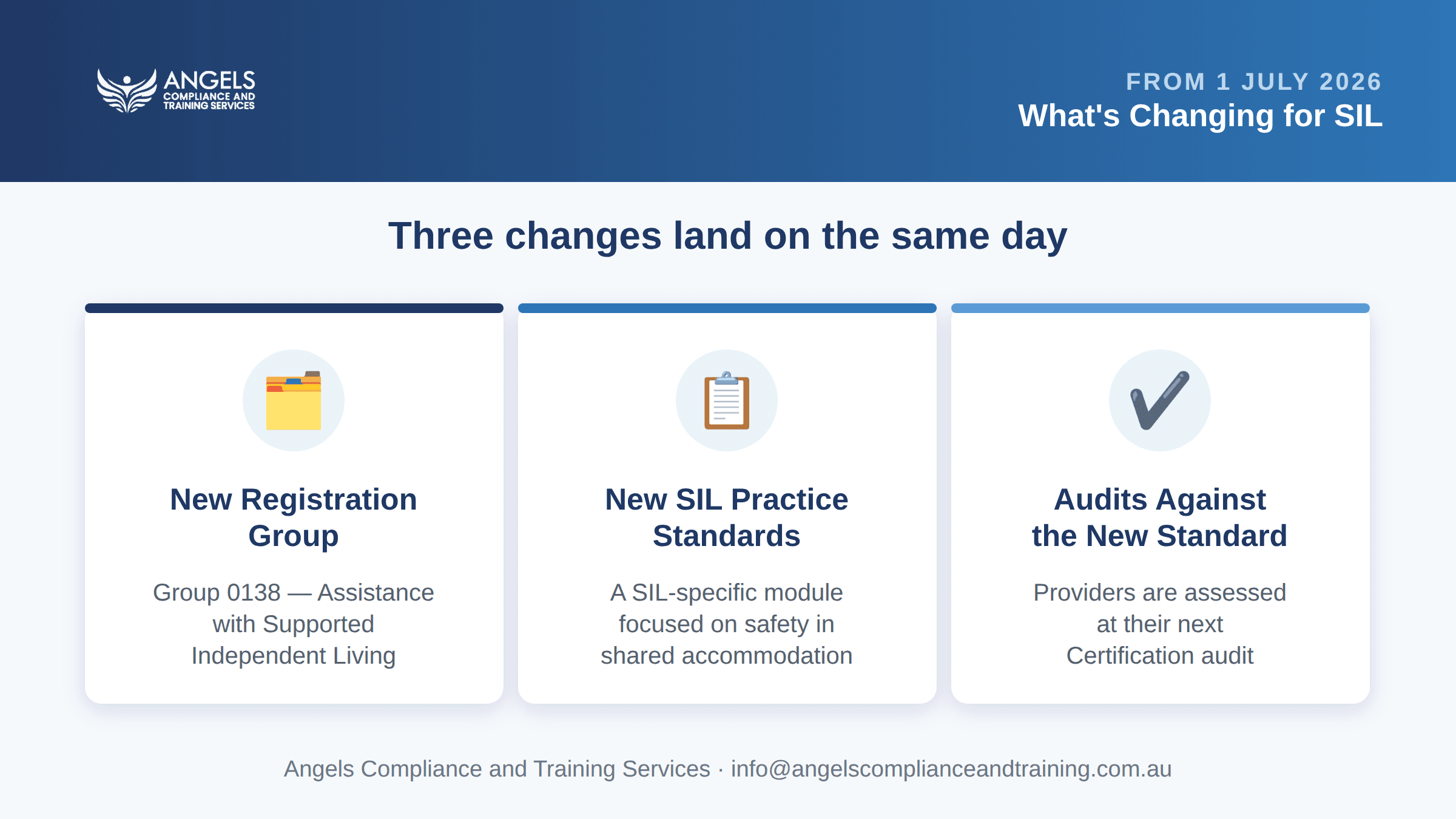 ANGELS
COMPLIANCE AND
TRAINING SERVICES

FROM 1 JULY 2026
What's Changing for SIL

Three changes land on the same day

New Registration Group

Group 0138 — Assistance with Supported Independent Living

New SIL Practice Standards

A SIL-specific module focused on safety in shared accommodation

Audits Against the New Standard

Providers are assessed at their next Certification audit

Angels Compliance and Training Services · info@angelscomplianceandtraining.com.au